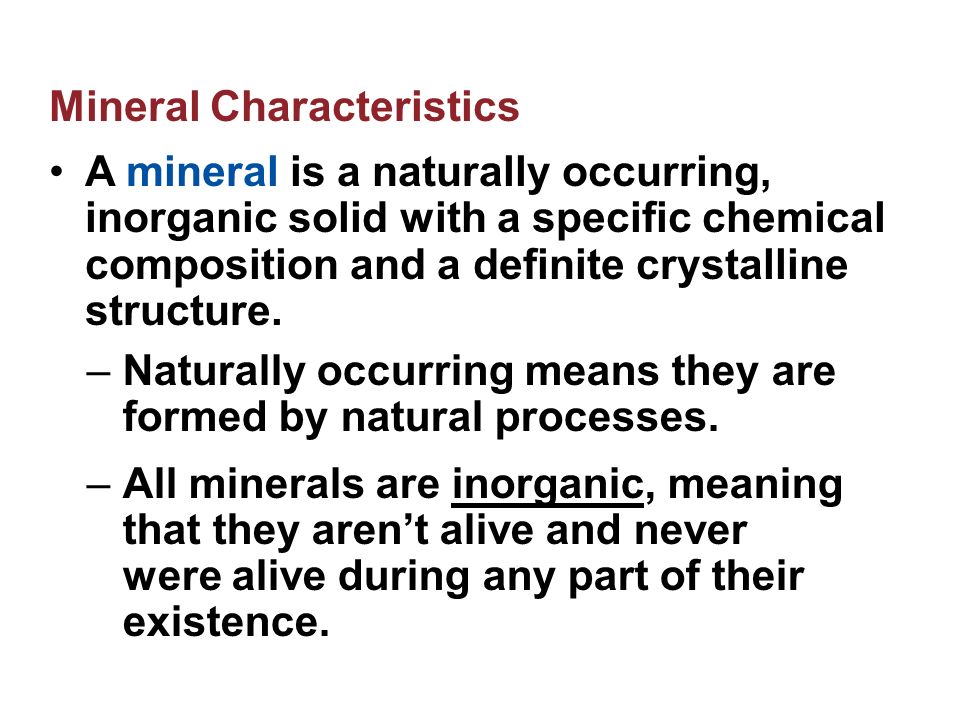 Mineral Characteristics

• A mineral is a naturally occurring, inorganic solid with a specific chemical composition and a definite crystalline structure.

– Naturally occurring means they are formed by natural processes.

– All minerals are inorganic, meaning that they aren't alive and never were alive during any part of their existence.